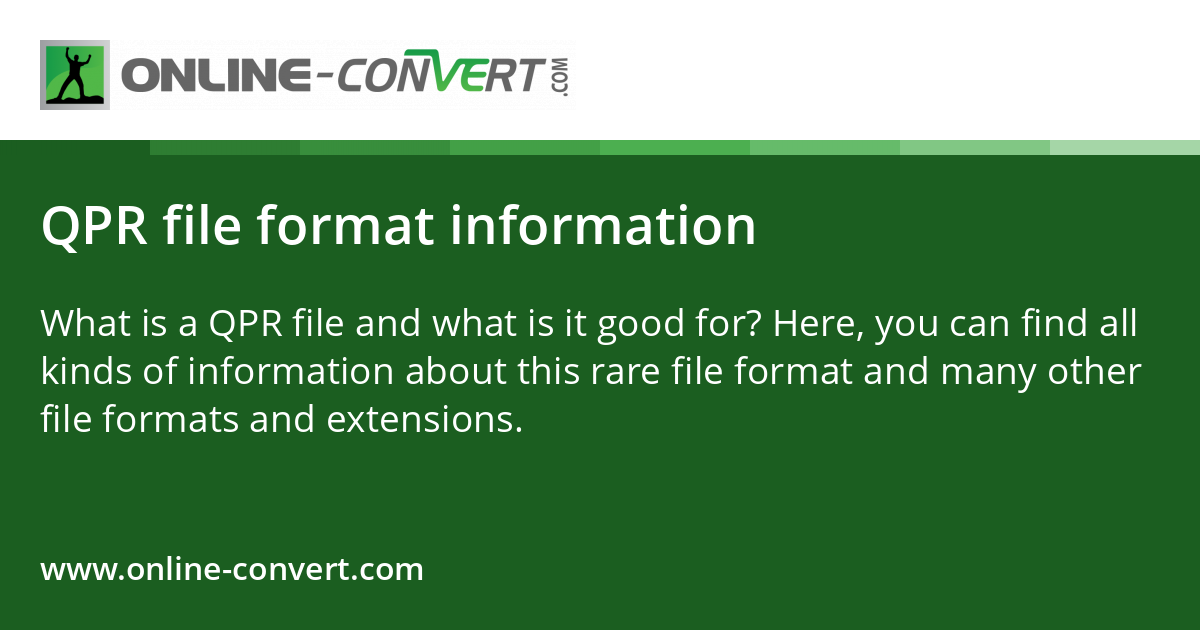 ONLINE-CONVERT.COM

QPR file format information

What is a QPR file and what is it good for? Here, you can find all kinds of information about this rare file format and many other file formats and extensions.

www.online-convert.com